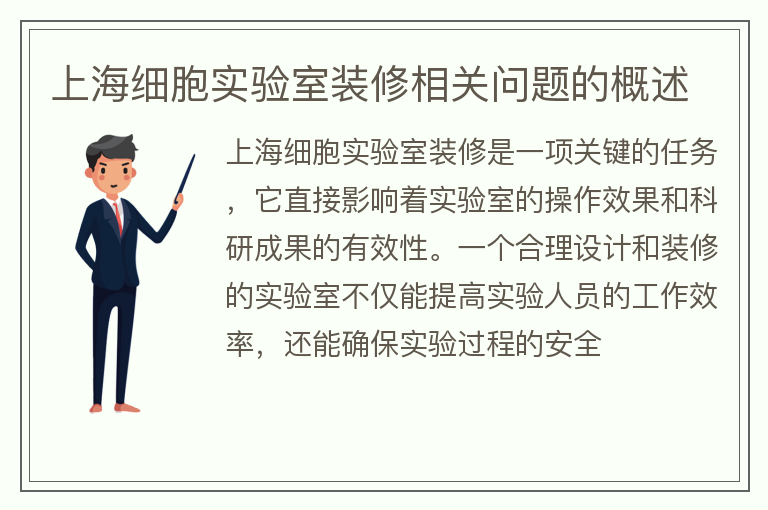 上海细胞实验室装修相关问题的概述

上海细胞实验室装修是一项关键的任务，它直接影响着实验室的操作效果和科研成果的有效性。一个合理设计和装修的实验室不仅能提高实验人员的工作效率，还能确保实验过程的安全